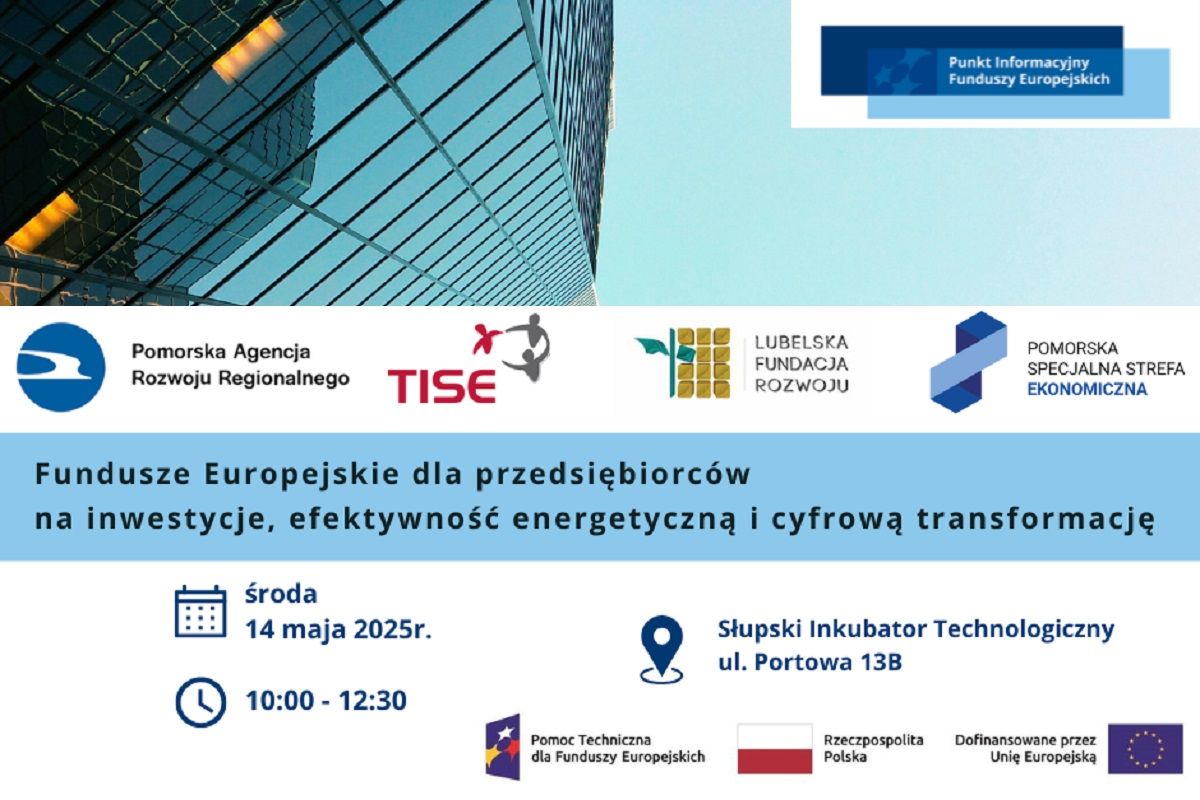 Punkt Informacyjny
Funduszy Europejskich

Pomorska Agencja
Rozwoju Regionalnego

TISE

LUBELSKA
FUNDACJA
ROZWOJU

POMORSKA
SPECJALNA STREFA
EKONOMICZNA

Fundusze Europejskie dla przedsiębiorców
na inwestycje, efektywność energetyczną i cyfrową transformację

środa
14 maja 2025r.

10:00 - 12:30

Słupski Inkubator Technologiczny
ul. Portowa 13B

Pomoc Techniczna
dla Funduszy Europejskich

Rzeczpospolita
Polska

Dofinansowane przez
Unię Europejską